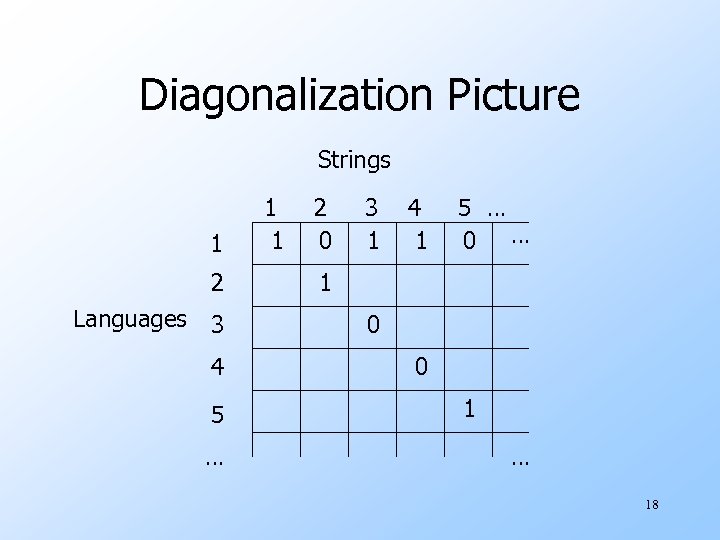 Diagonalization Picture

Strings

Languages

|  | 1 | 2 | 3 | 4 | 5 | … |
|---|---|---|---|---|---|---|
| 1 | 1 | 0 | 1 | 1 | 0 | … |
| 2 |  | 1 |  |  |  |  |
| 3 |  |  | 0 |  |  |  |
| 4 |  |  |  | 0 |  |  |
| 5 |  |  |  |  | 1 |  |
| … |  |  |  |  |  | … |

18